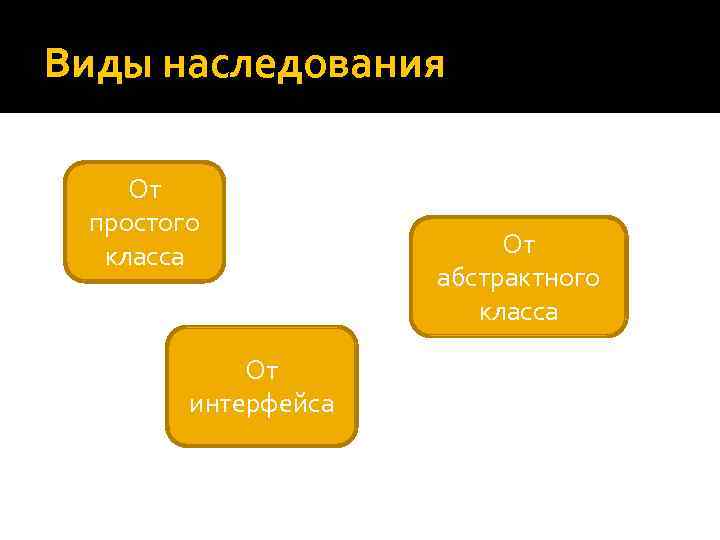 Виды наследования

От простого класса

От абстрактного класса

От интерфейса